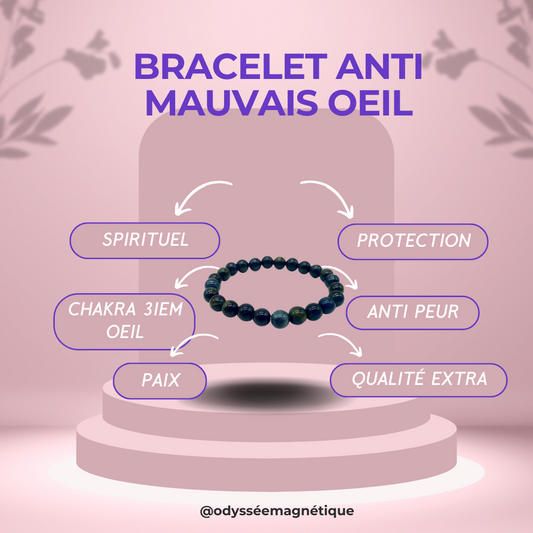 BRACELET ANTI MAUVAIS OEIL

SPIRITUEL

PROTECTION

CHAKRA 3IEM OEIL

ANTI PEUR

PAIX

QUALITÉ EXTRA

@odysséemagnétique